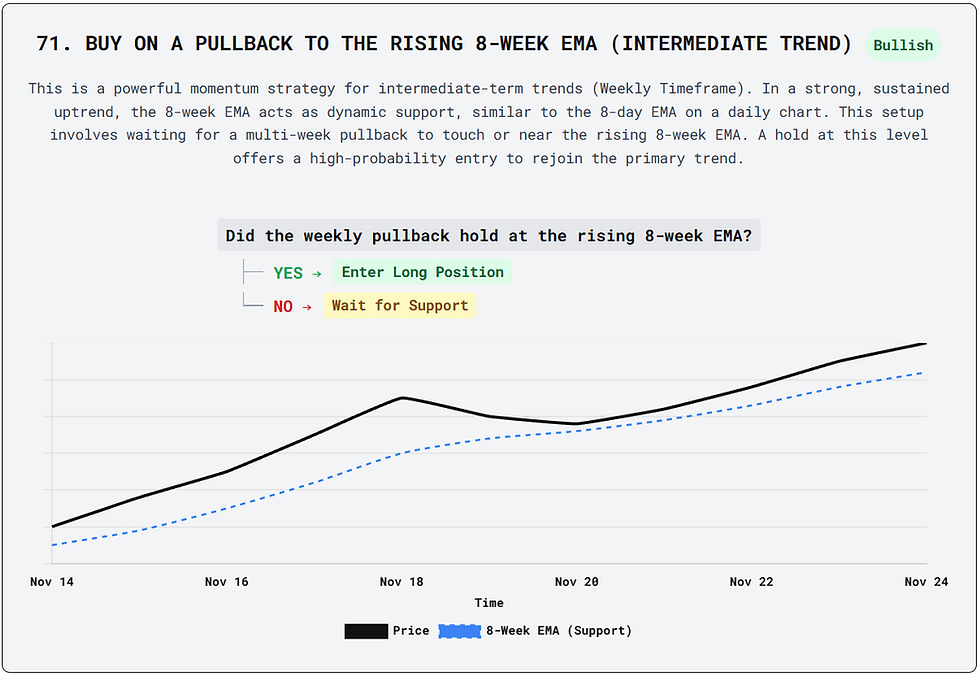 71. BUY ON A PULLBACK TO THE RISING 8-WEEK EMA (INTERMEDIATE TREND) Bullish

This is a powerful momentum strategy for intermediate-term trends (Weekly Timeframe). In a strong, sustained uptrend, the 8-week EMA acts as dynamic support, similar to the 8-day EMA on a daily chart. This setup involves waiting for a multi-week pullback to touch or near the rising 8-week EMA. A hold at this level offers a high-probability entry to rejoin the primary trend.

Did the weekly pullback hold at the rising 8-week EMA?

YES → Enter Long Position

NO → Wait for Support

Nov 14 Nov 16 Nov 18 Nov 20 Nov 22 Nov 24

Time

Price 8-Week EMA (Support)